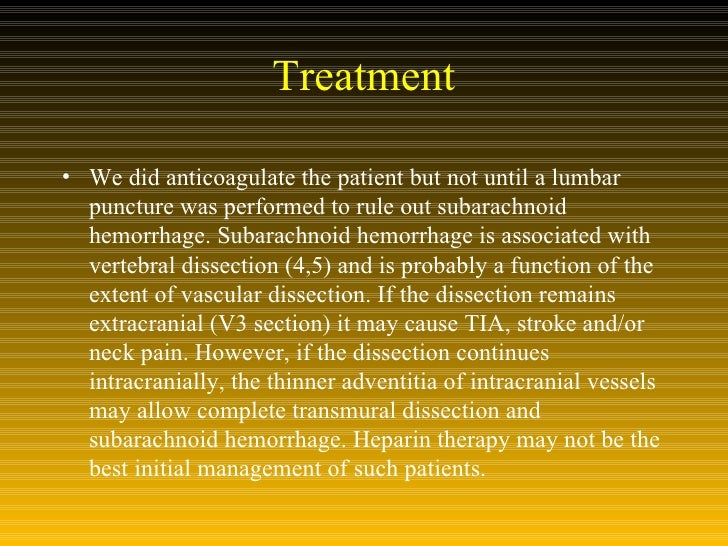 Treatment

• We did anticoagulate the patient but not until a lumbar puncture was performed to rule out subarachnoid hemorrhage. Subarachnoid hemorrhage is associated with vertebral dissection (4,5) and is probably a function of the extent of vascular dissection. If the dissection remains extracranial (V3 section) it may cause TIA, stroke and/or neck pain. However, if the dissection continues intracranially, the thinner adventitia of intracranial vessels may allow complete transmural dissection and subarachnoid hemorrhage. Heparin therapy may not be the best initial management of such patients.